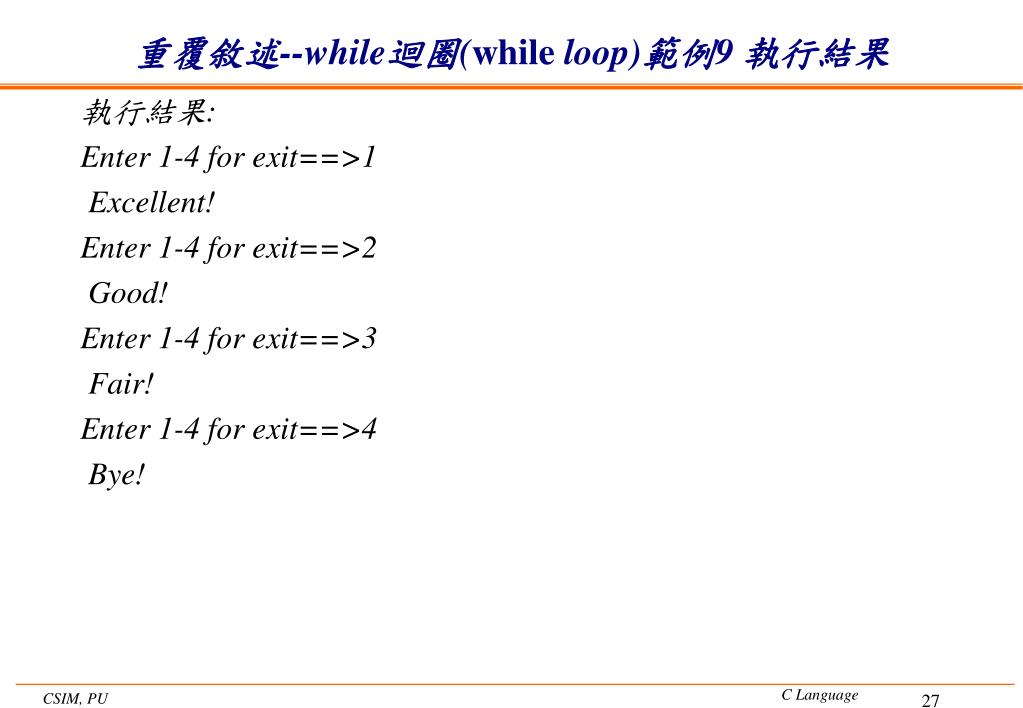 重覆敘述--while迴圈(while loop)範例9 執行結果

執行結果:
Enter 1-4 for exit==>1
Excellent!
Enter 1-4 for exit==>2
Good!
Enter 1-4 for exit==>3
Fair!
Enter 1-4 for exit==>4
Bye!

CSIM, PU
C Language
27